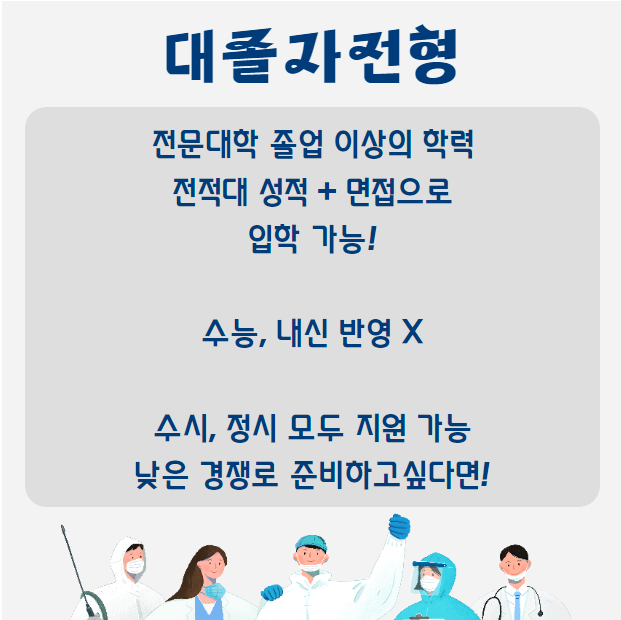 대졸자전형

전문대학 졸업 이상의 학력
전적대 성적 + 면접으로
입학 가능!

수능, 내신 반영 X

수시, 정시 모두 지원 가능
낮은 경쟁로 준비하고싶다면!